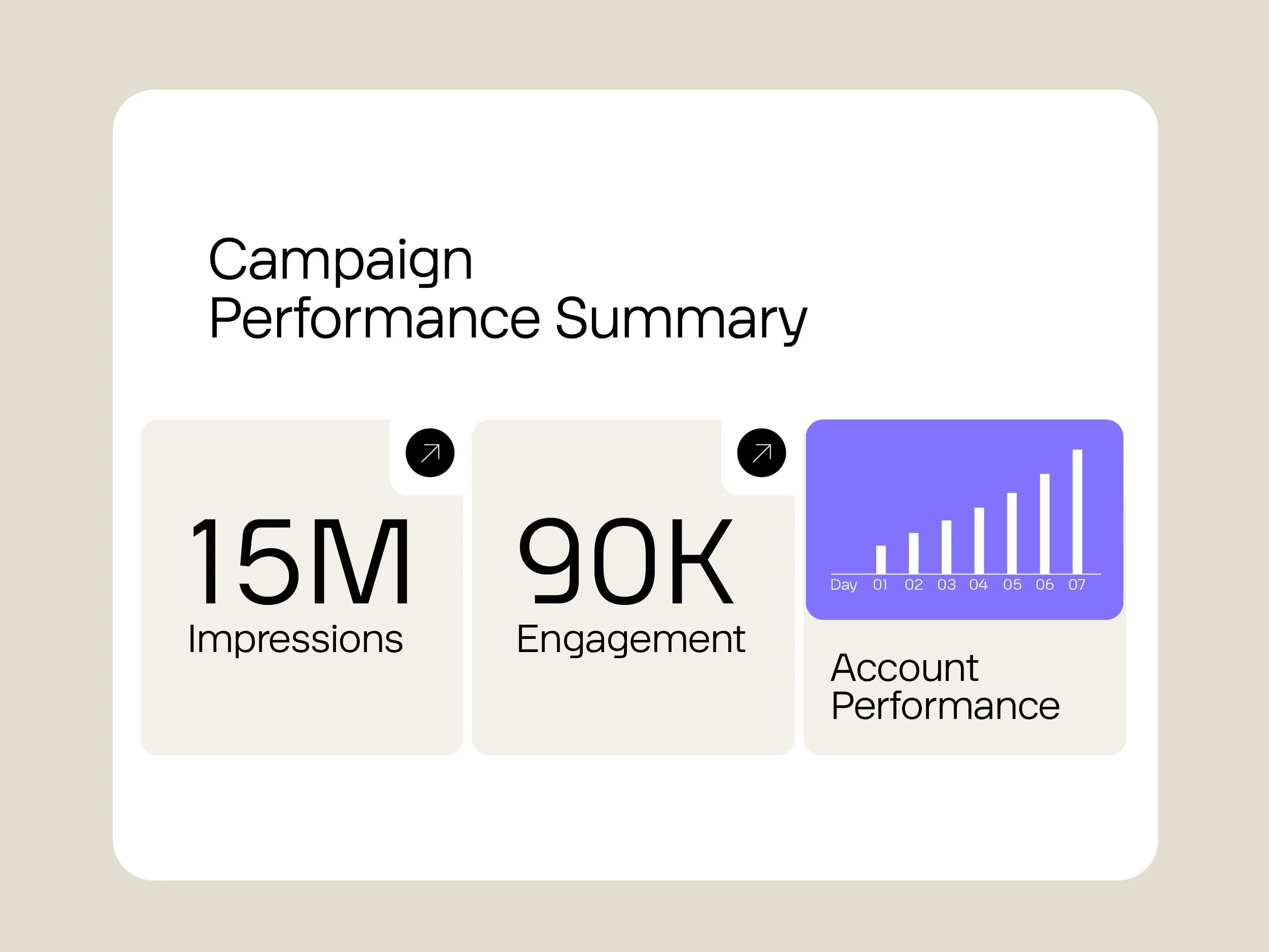 Campaign Performance Summary

15M
Impressions

90K
Engagement

Day 01 02 03 04 05 06 07

Account Performance